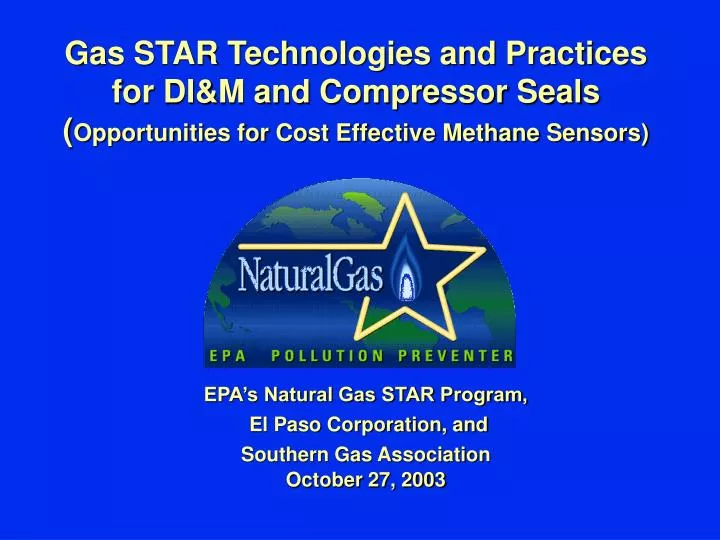 Gas STAR Technologies and Practices for DI&M and Compressor Seals
(Opportunities for Cost Effective Methane Sensors)

NaturalGas
EPA POLLUTION PREVENTER

EPA's Natural Gas STAR Program,
El Paso Corporation, and
Southern Gas Association
October 27, 2003